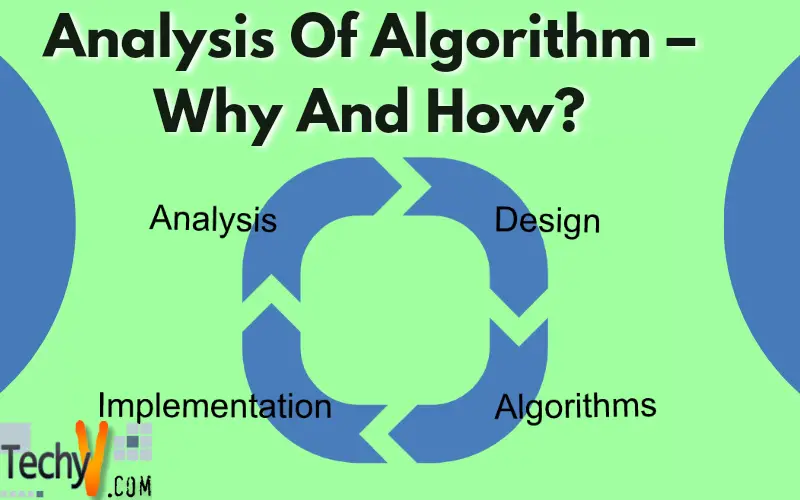 Analysis Of Algorithm – Why And How?

Analysis

Design

Implementation

Algorithms

TechyV.COM